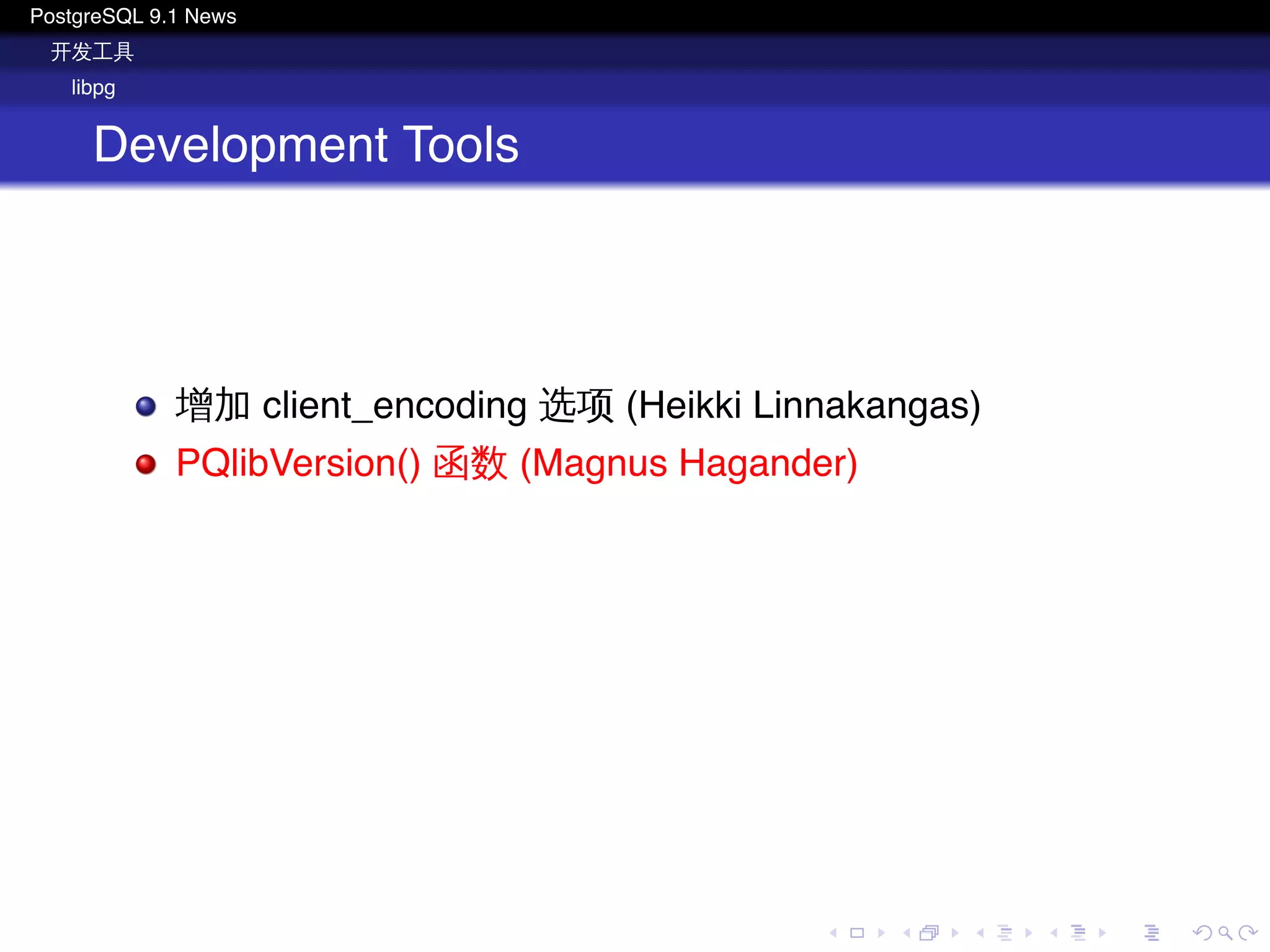 PostgreSQL 9.1 News
开发工具
libpg

Development Tools

增加 client_encoding 选项 (Heikki Linnakangas)
PQlibVersion() 函数 (Magnus Hagander)